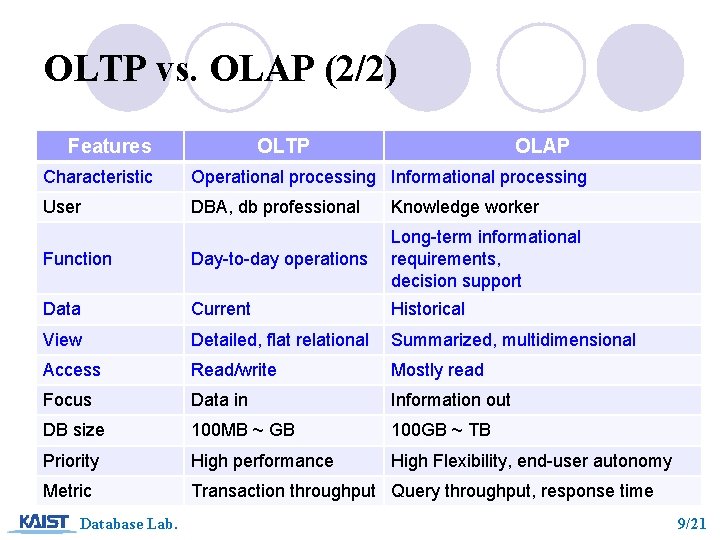 OLTP vs. OLAP (2/2)

| Features | OLTP | OLAP |
|---|---|---|
| Characteristic | Operational processing | Informational processing |
| User | DBA, db professional | Knowledge worker |
| Function | Day-to-day operations | Long-term informational requirements, decision support |
| Data | Current | Historical |
| View | Detailed, flat relational | Summarized, multidimensional |
| Access | Read/write | Mostly read |
| Focus | Data in | Information out |
| DB size | 100MB ~ GB | 100GB ~ TB |
| Priority | High performance | High Flexibility, end-user autonomy |
| Metric | Transaction throughput | Query throughput, response time |

KAIST Database Lab. 9/21